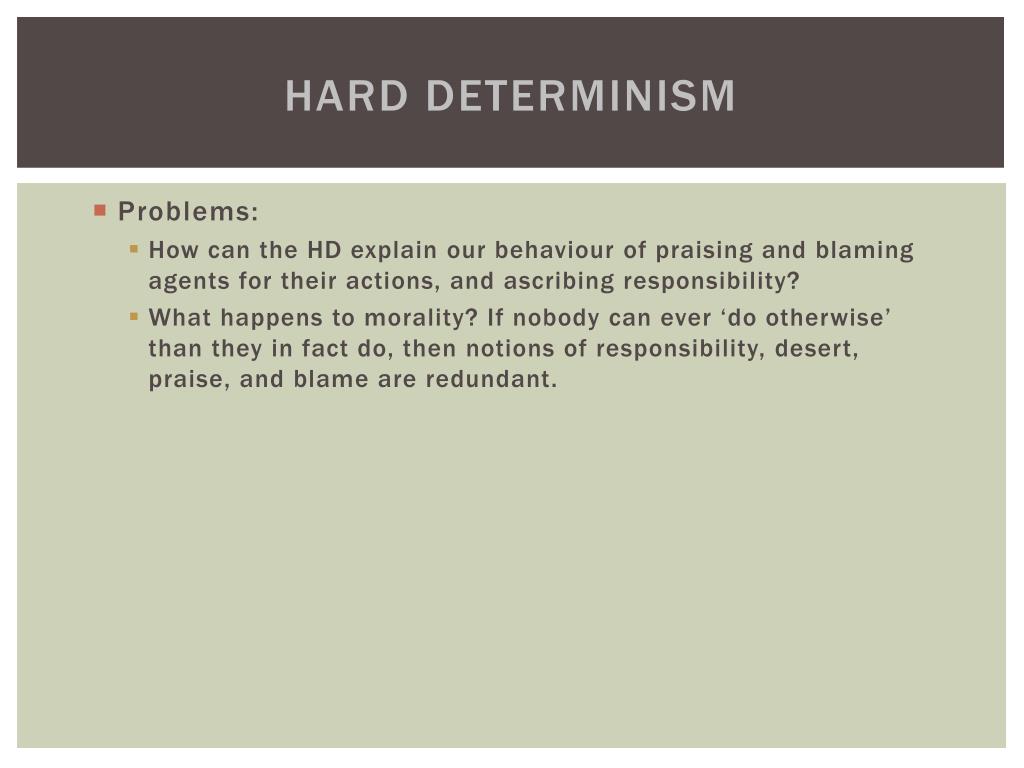 HARD DETERMINISM

Problems:

How can the HD explain our behaviour of praising and blaming agents for their actions, and ascribing responsibility?

What happens to morality? If nobody can ever ‘do otherwise’ than they in fact do, then notions of responsibility, desert, praise, and blame are redundant.